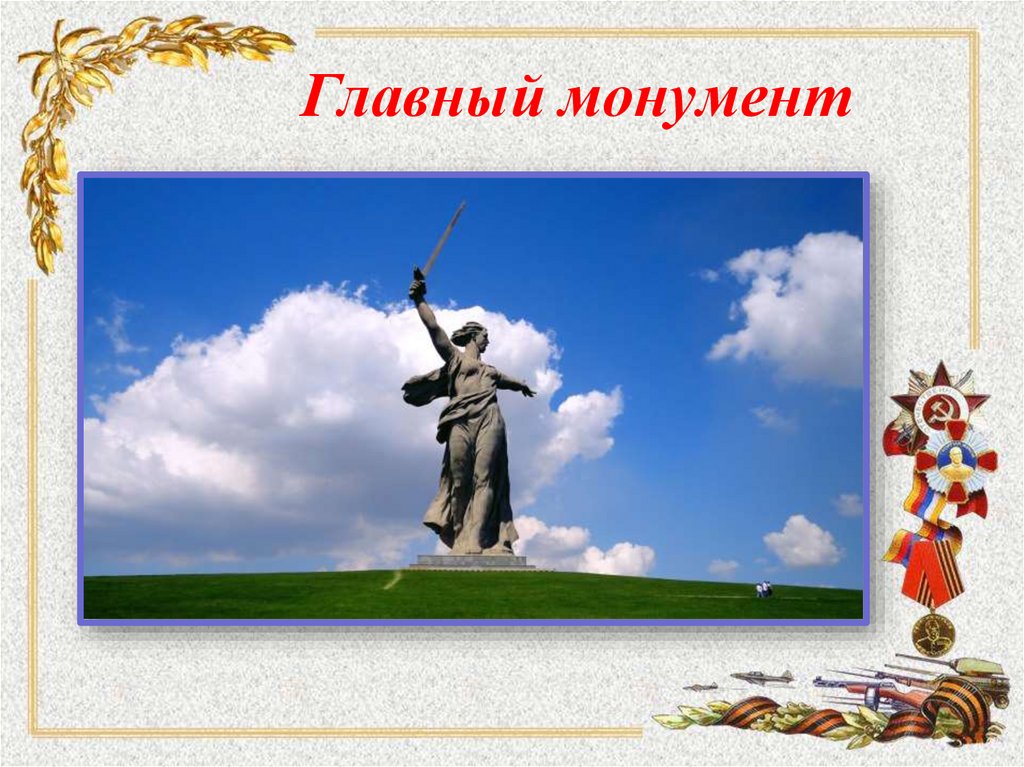 Главный монумент